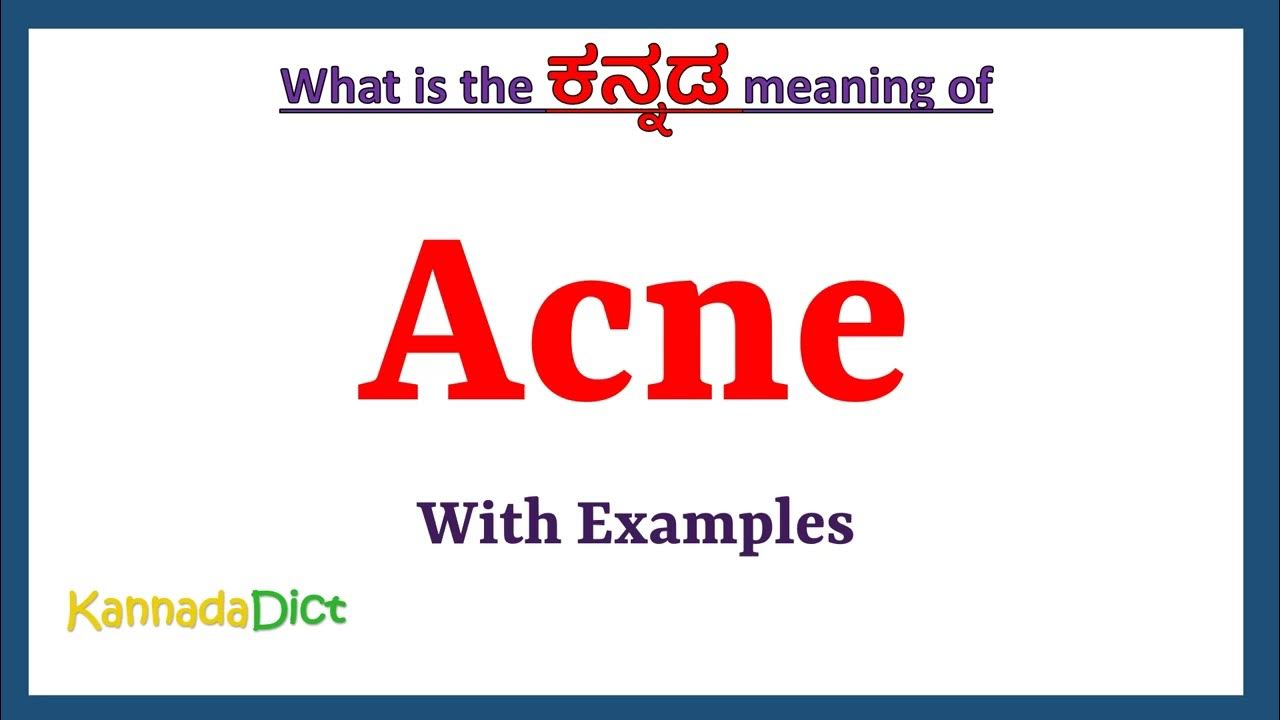 What is the ಕನ್ನಡ meaning of

Acne

With Examples

KannadaDict